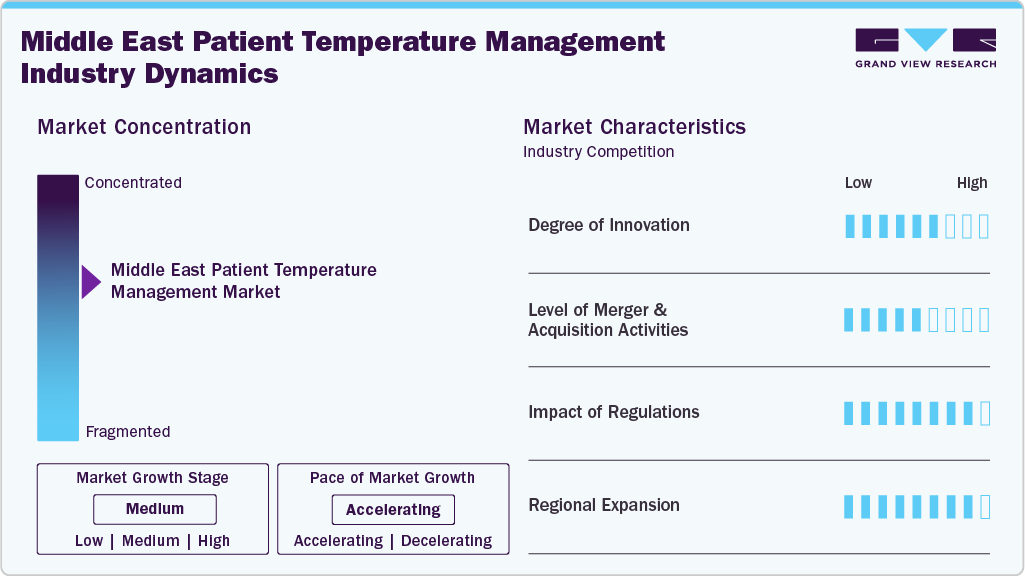 Middle East Patient Temperature Management Industry Dynamics

GRAND VIEW RESEARCH

Market Concentration

Concentrated

Middle East Patient Temperature Management Market

Fragmented

Market Growth Stage

Medium

Low | Medium | High

Pace of Market Growth

Accelerating

Accelerating | Decelerating

Market Characteristics

Industry Competition

Low High

Degree of Innovation

Level of Merger & Acquisition Activities

Impact of Regulations

Regional Expansion